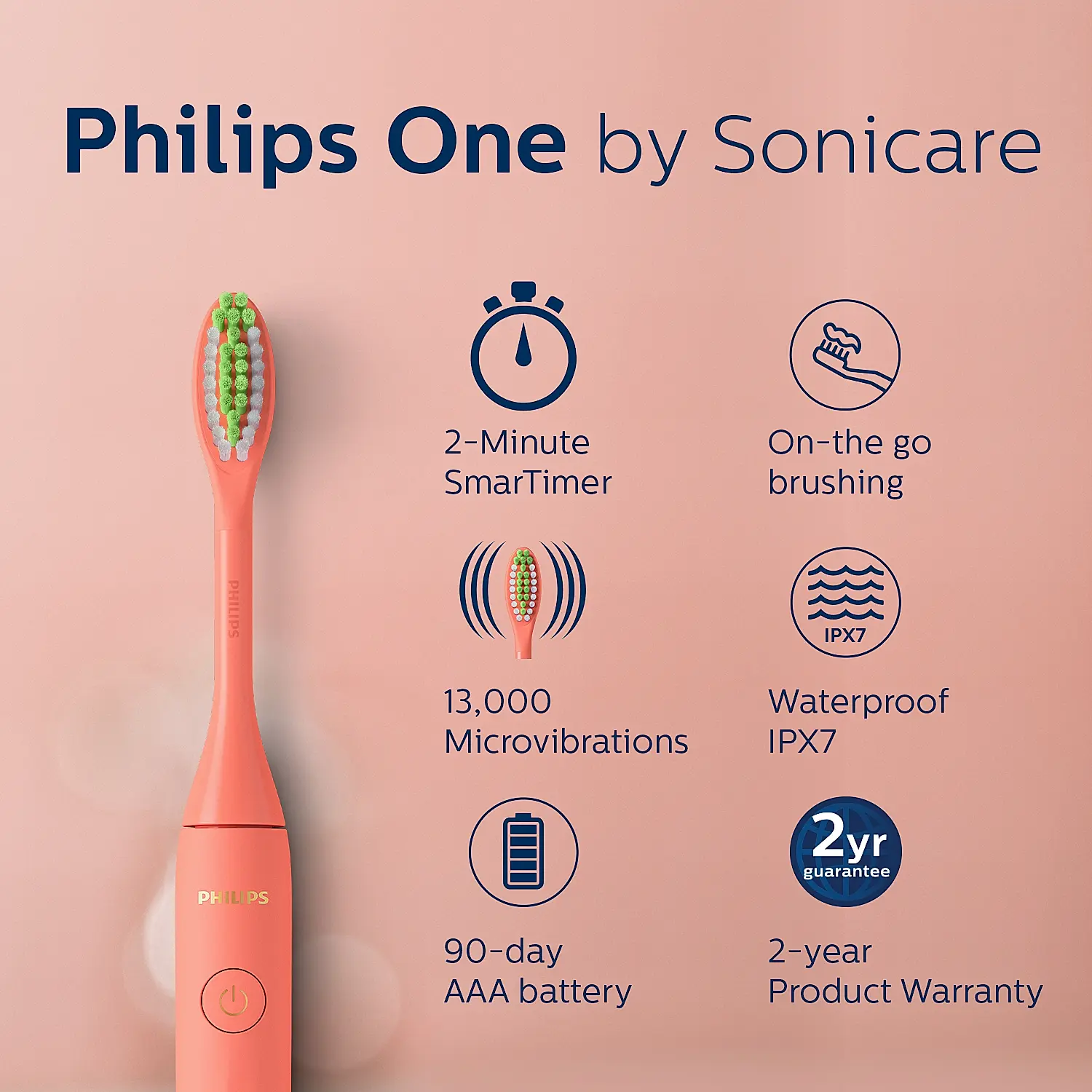 Philips One by Sonicare

PHILIPS

PHILIPS

2-Minute SmarTimer

On-the go brushing

13,000 Microvibrations

IPX7

Waterproof IPX7

90-day AAA battery

2yr guarantee

2-year Product Warranty